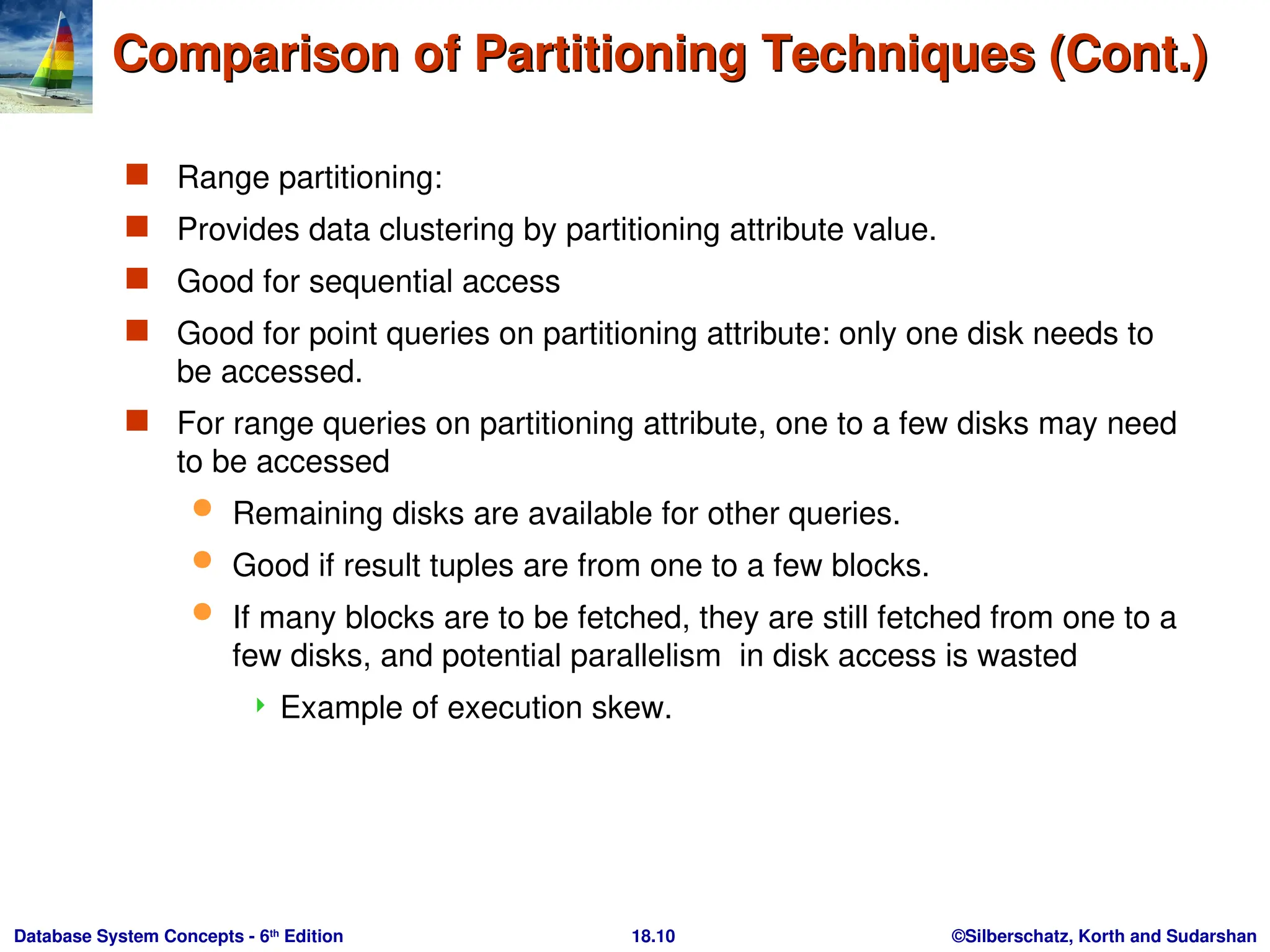 Comparison of Partitioning Techniques (Cont.)

Range partitioning:

Provides data clustering by partitioning attribute value.

Good for sequential access

Good for point queries on partitioning attribute: only one disk needs to be accessed.

For range queries on partitioning attribute, one to a few disks may need to be accessed

Remaining disks are available for other queries.

Good if result tuples are from one to a few blocks.

If many blocks are to be fetched, they are still fetched from one to a few disks, and potential parallelism in disk access is wasted

Example of execution skew.

Database System Concepts - 6th Edition

18.10

©Silberschatz, Korth and Sudarshan